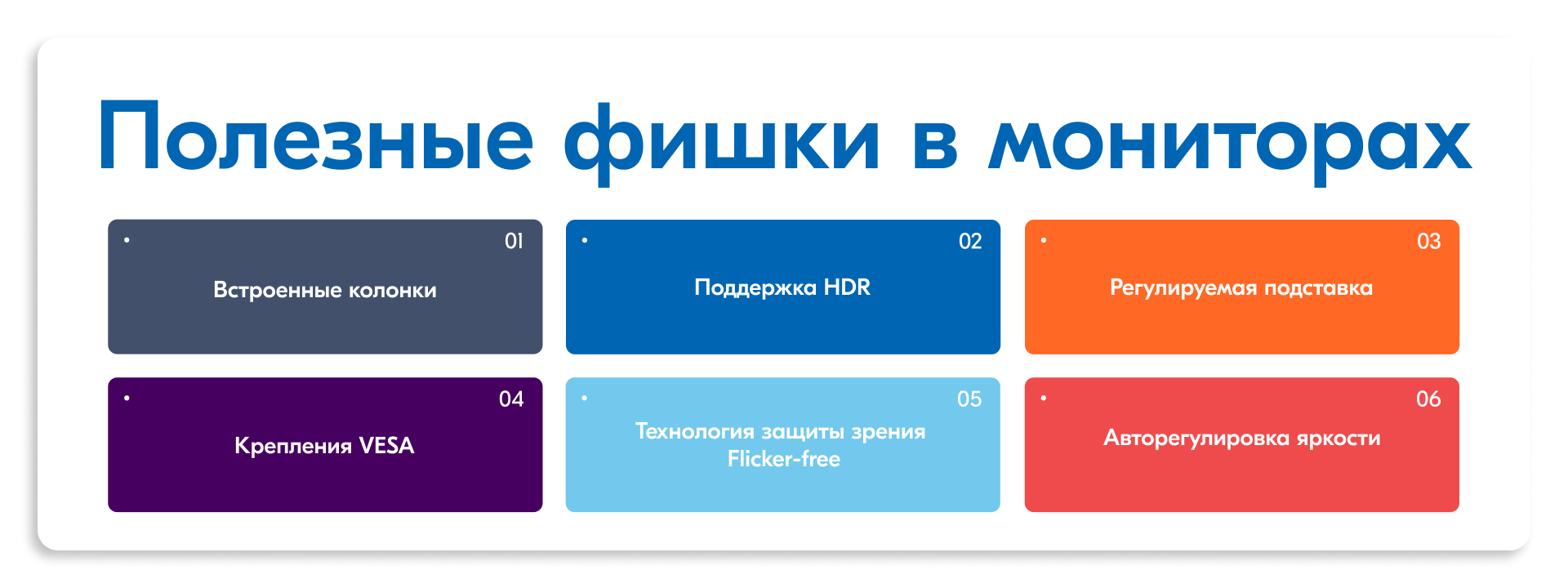 Полезные фишки в мониторах

01
Встроенные колонки

02
Поддержка HDR

03
Регулируемая подставка

04
Крепления VESA

05
Технология защиты зрения Flicker-free

06
Авторегулировка яркости